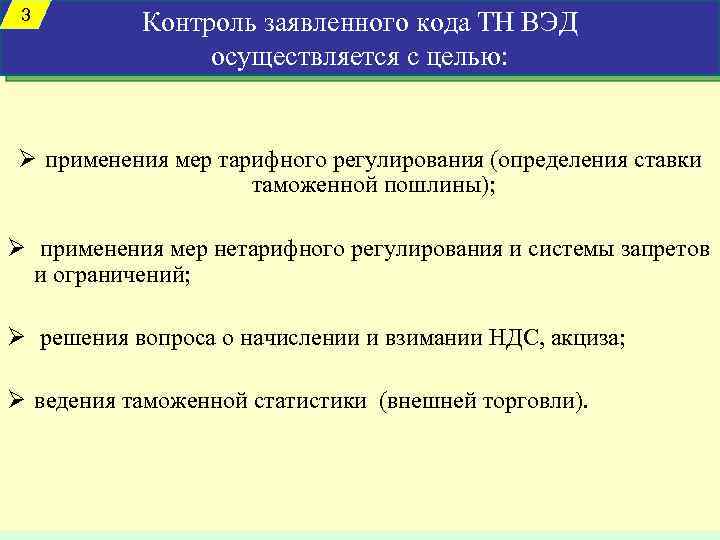 3

Контроль заявленного кода ТН ВЭД осуществляется с целью:

➢ применения мер тарифного регулирования (определения ставки таможенной пошлины);

➢ применения мер нетарифного регулирования и системы запретов и ограничений;

➢ решения вопроса о начислении и взимании НДС, акциза;

➢ ведения таможенной статистики (внешней торговли).